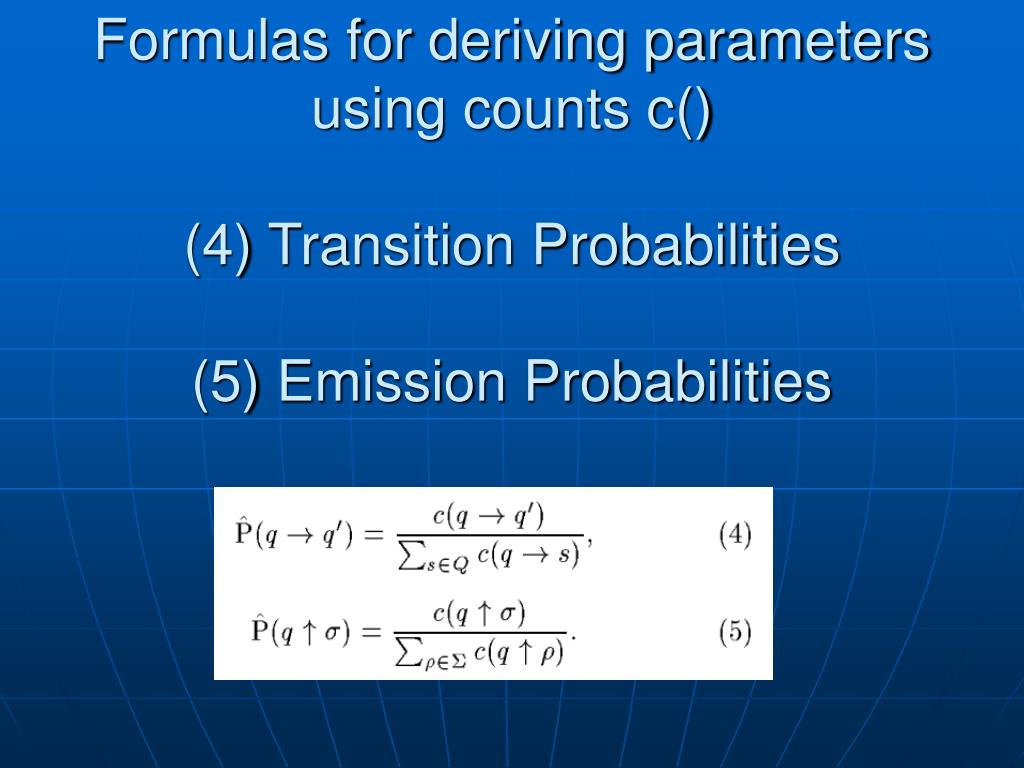 Formulas for deriving parameters using counts c()

(4) Transition Probabilities

(5) Emission Probabilities

$\hat{\mathrm{P}}(q \to q') = \frac{c(q \to q')}{\sum_{s \in Q} c(q \to s)},$ (4)

$\hat{\mathrm{P}}(q \uparrow \sigma) = \frac{c(q \uparrow \sigma)}{\sum_{\rho \in \Sigma} c(q \uparrow \rho)}.$ (5)